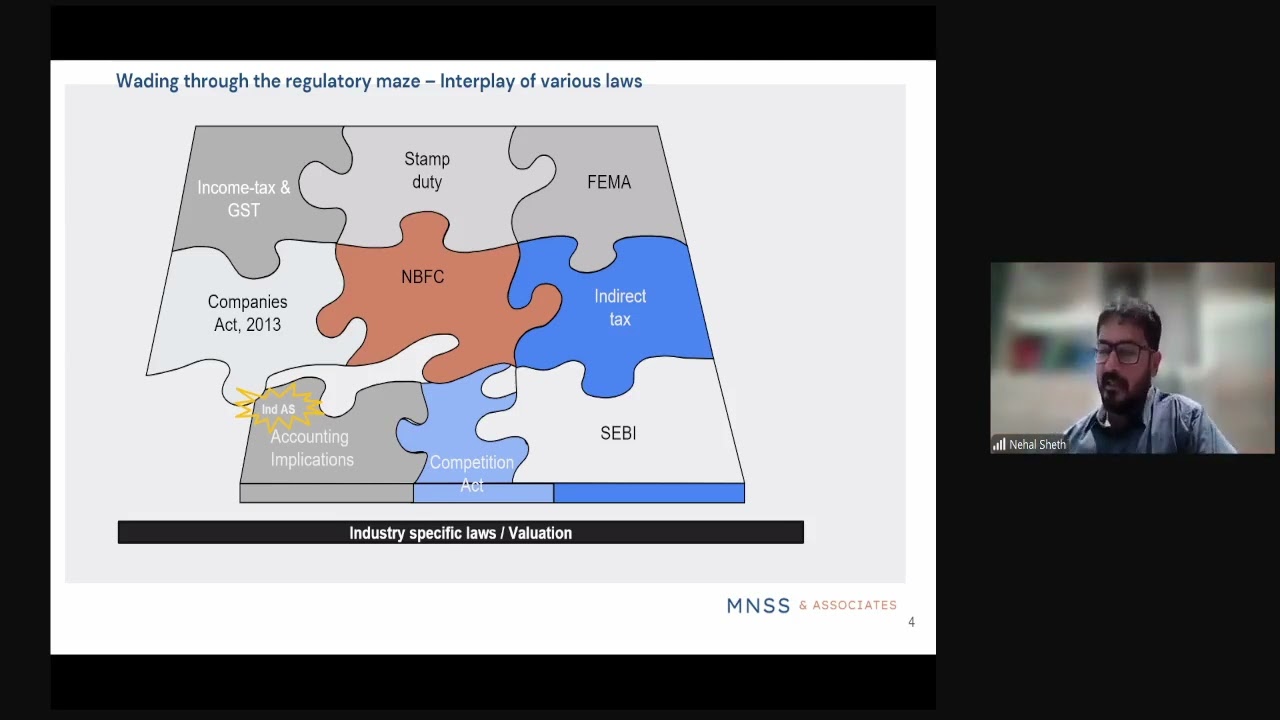 Wading through the regulatory maze – Interplay of various laws

Income-tax & GST

Stamp duty

FEMA

Companies Act, 2013

NBFC

Indirect tax

Ind AS

Accounting Implications

Competition Act

SEBI

Industry specific laws / Valuation

MNSS & ASSOCIATES

4

Nehal Sheth